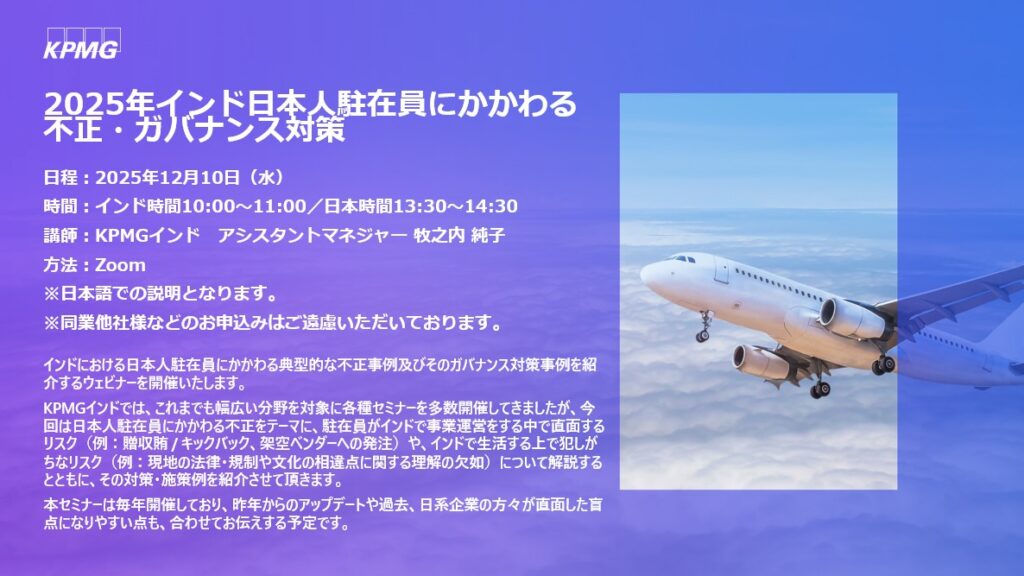 KPMG

2025年インド日本人駐在員にかかわる不正・ガバナンス対策

日程：2025年12月10日（水）

時間：インド時間10:00～11:00／日本時間13:30～14:30

講師：KPMGインド　アシスタントマネジャー 牧之内 純子

方法：Zoom

※日本語での説明となります。

※同業他社様などのお申込みはご遠慮いただいております。

インドにおける日本人駐在員にかかわる典型的な不正事例及びそのガバナンス対策事例を紹介するウェビナーを開催いたします。

KPMGインドでは、これまでも幅広い分野を対象に各種セミナーを多数開催してきましたが、今回は日本人駐在員にかかわる不正をテーマに、駐在員がインドで事業運営をする中で直面するリスク（例：贈収賄 / キックバック、架空ベンダーへの発注）や、インドで生活する上で犯しがちなリスク（例：現地の法律・規制や文化の相違点に関する理解の欠如）について解説するとともに、その対策・施策例を紹介させて頂きます。

本セミナーは毎年開催しており、昨年からのアップデートや過去、日系企業の方々が直面した盲点になりやすい点も、合わせてお伝えする予定です。